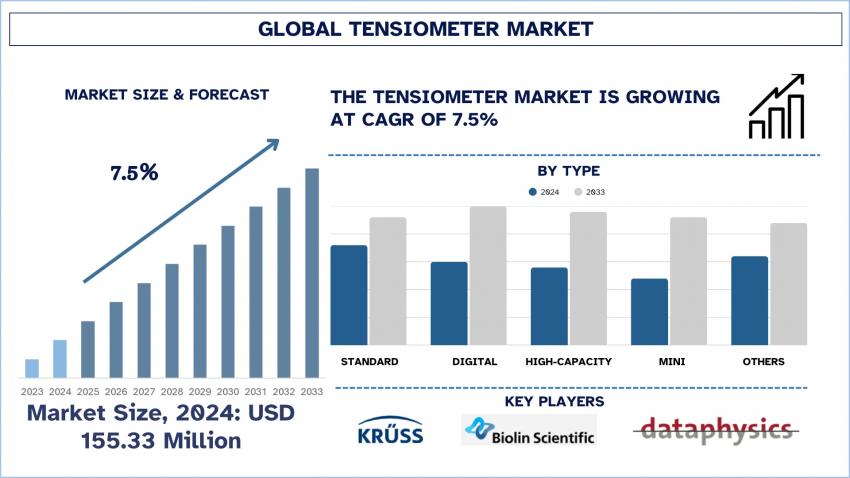 GLOBAL TENSIOMETER MARKET

MARKET SIZE & FORECAST

7.5%

2023 2024 2025 2026 2027 2028 2029 2030 2031 2032 2033

Market Size, 2024: USD 155.33 Million

THE TENSIOMETER MARKET IS GROWING AT CAGR OF 7.5%

BY TYPE

2024 2033

STANDARD DIGITAL HIGH-CAPACITY MINI OTHERS

KEY PLAYERS

KRÜSS

Biolin Scientific

dataphysics